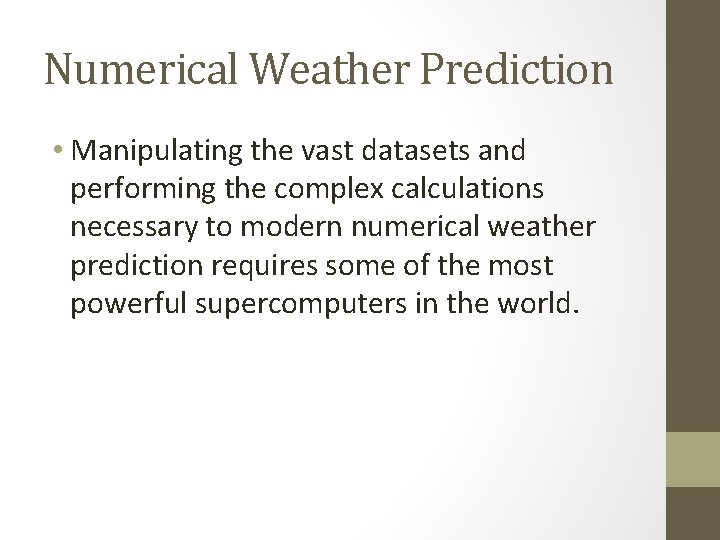 Numerical Weather Prediction

• Manipulating the vast datasets and performing the complex calculations necessary to modern numerical weather prediction requires some of the most powerful supercomputers in the world.